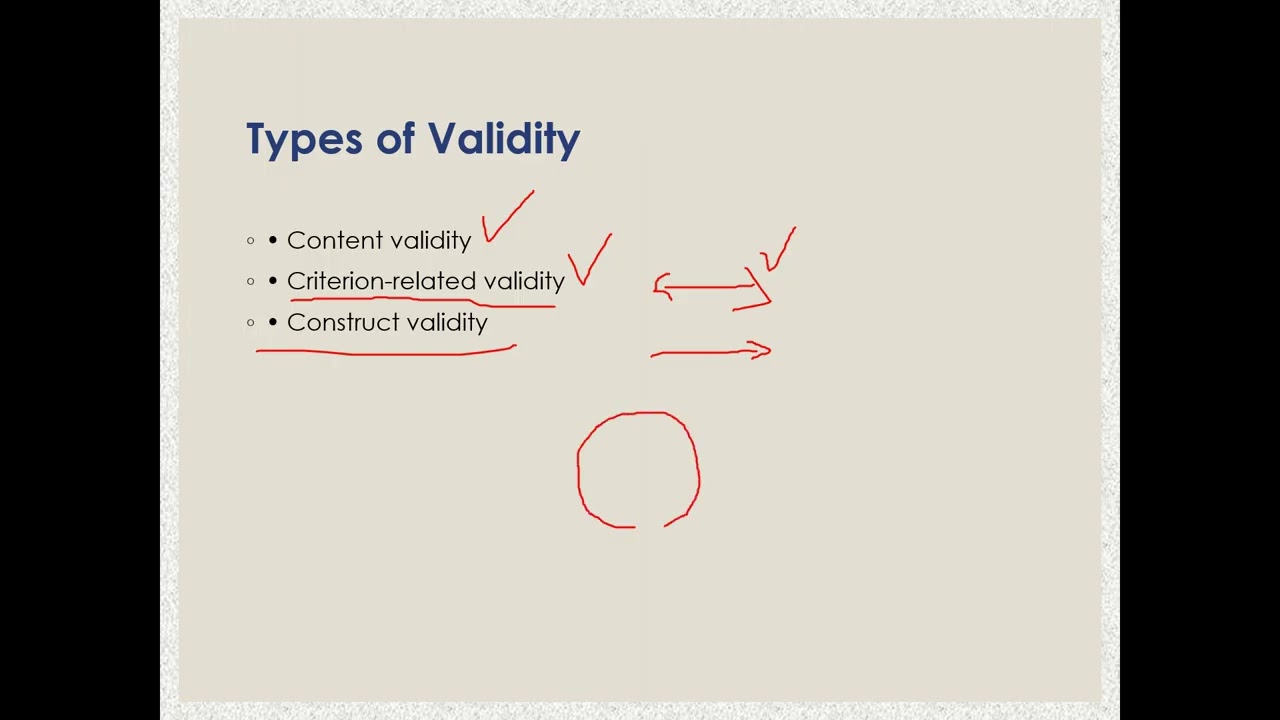 Types of Validity

◦ • Content validity
◦ • Criterion-related validity
◦ • Construct validity